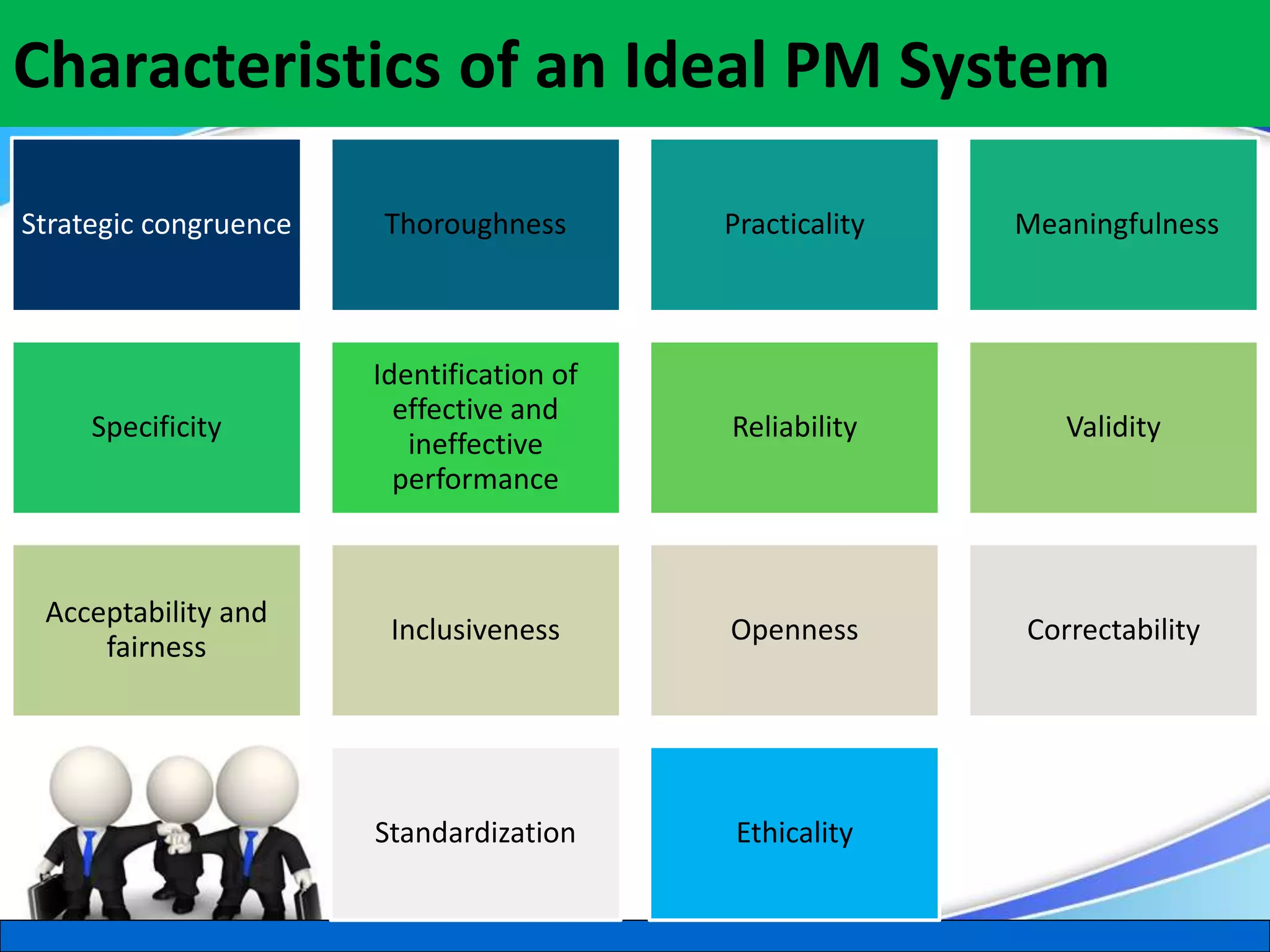 Characteristics of an Ideal PM System

Strategic congruence

Thoroughness

Practicality

Meaningfulness

Specificity

Identification of effective and ineffective performance

Reliability

Validity

Acceptability and fairness

Inclusiveness

Openness

Correctability

Standardization

Ethicality